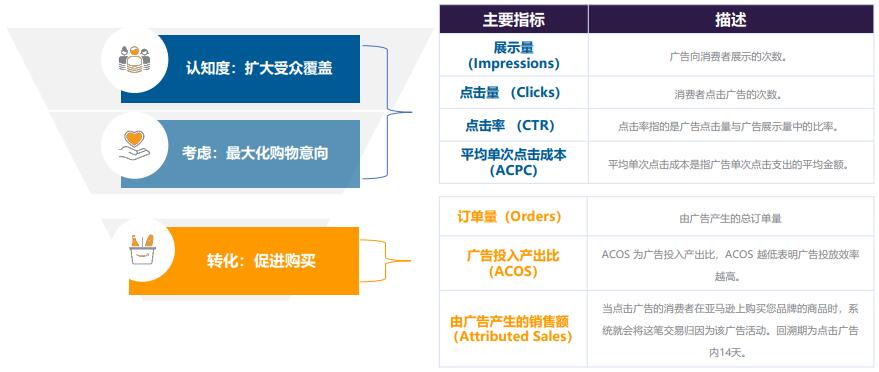 认知度：扩大受众覆盖

考虑：最大化购物意向

转化：促进购买

| 主要指标 | 描述 |
|---|---|
| 展示量 (Impressions) | 广告向消费者展示的次数。 |
| 点击量 (Clicks) | 消费者点击广告的次数。 |
| 点击率 (CTR) | 点击率指的是广告点击量与广告展示量中的比率。 |
| 平均单次点击成本 (ACPC) | 平均单次点击成本是指广告单次点击支出的平均金额。 |

| | |
|---|---|
| 订单量 (Orders) | 由广告产生的总订单量 |
| 广告投入产出比 (ACOS) | ACOS 为广告投入产出比，ACOS 越低表明广告投放效率越高。 |
| 由广告产生的销售额 (Attributed Sales) | 当点击广告的消费者在亚马逊上购买您品牌的商品时，系统就会将这笔交易归因为该广告活动。回溯期为点击广告内14天。 |